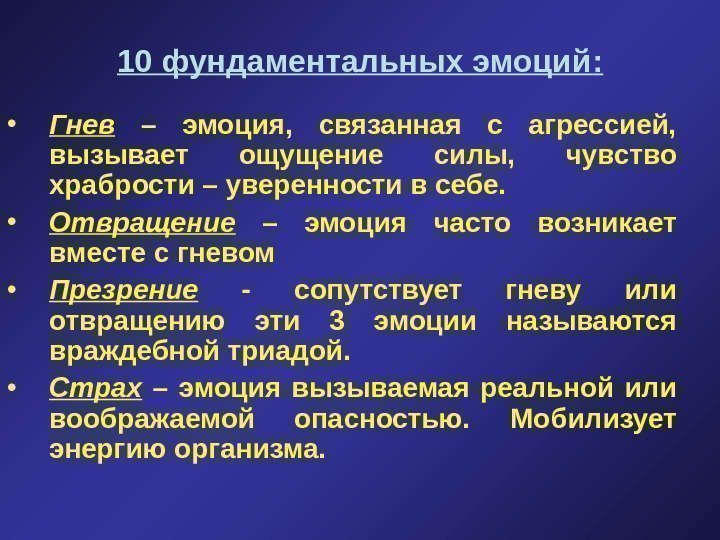 10 фундаментальных эмоций:

• Гнев – эмоция, связанная с агрессией, вызывает ощущение силы, чувство храбрости – уверенности в себе.

• Отвращение – эмоция часто возникает вместе с гневом

• Презрение - сопутствует гневу или отвращению эти 3 эмоции называются враждебной триадой.

• Страх – эмоция вызываемая реальной или воображаемой опасностью. Мобилизует энергию организма.